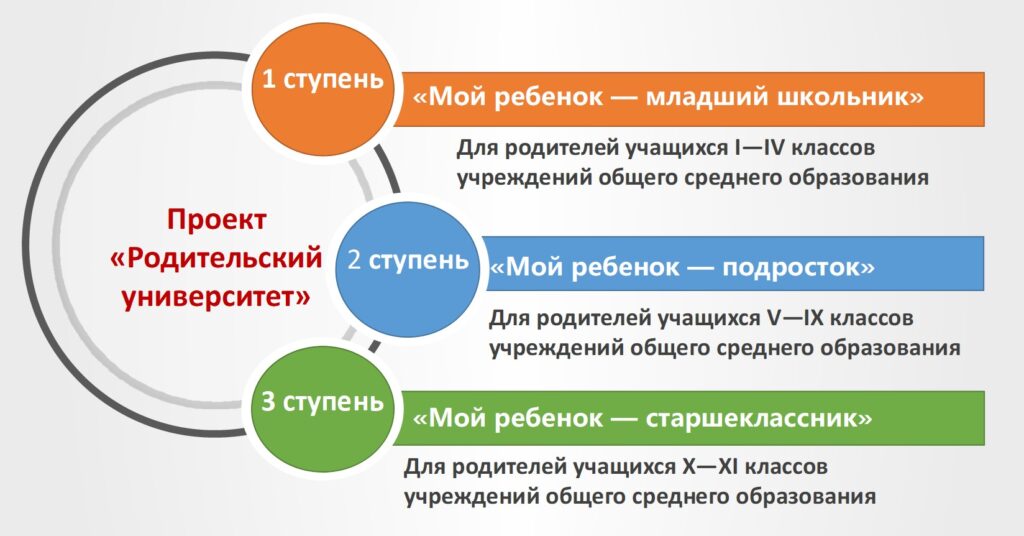 Проект «Родительский университет»

1 ступень

«Мой ребенок — младший школьник»

Для родителей учащихся I—IV классов учреждений общего среднего образования

2 ступень

«Мой ребенок — подросток»

Для родителей учащихся V—IX классов учреждений общего среднего образования

3 ступень

«Мой ребенок — старшеклассник»

Для родителей учащихся X—XI классов учреждений общего среднего образования